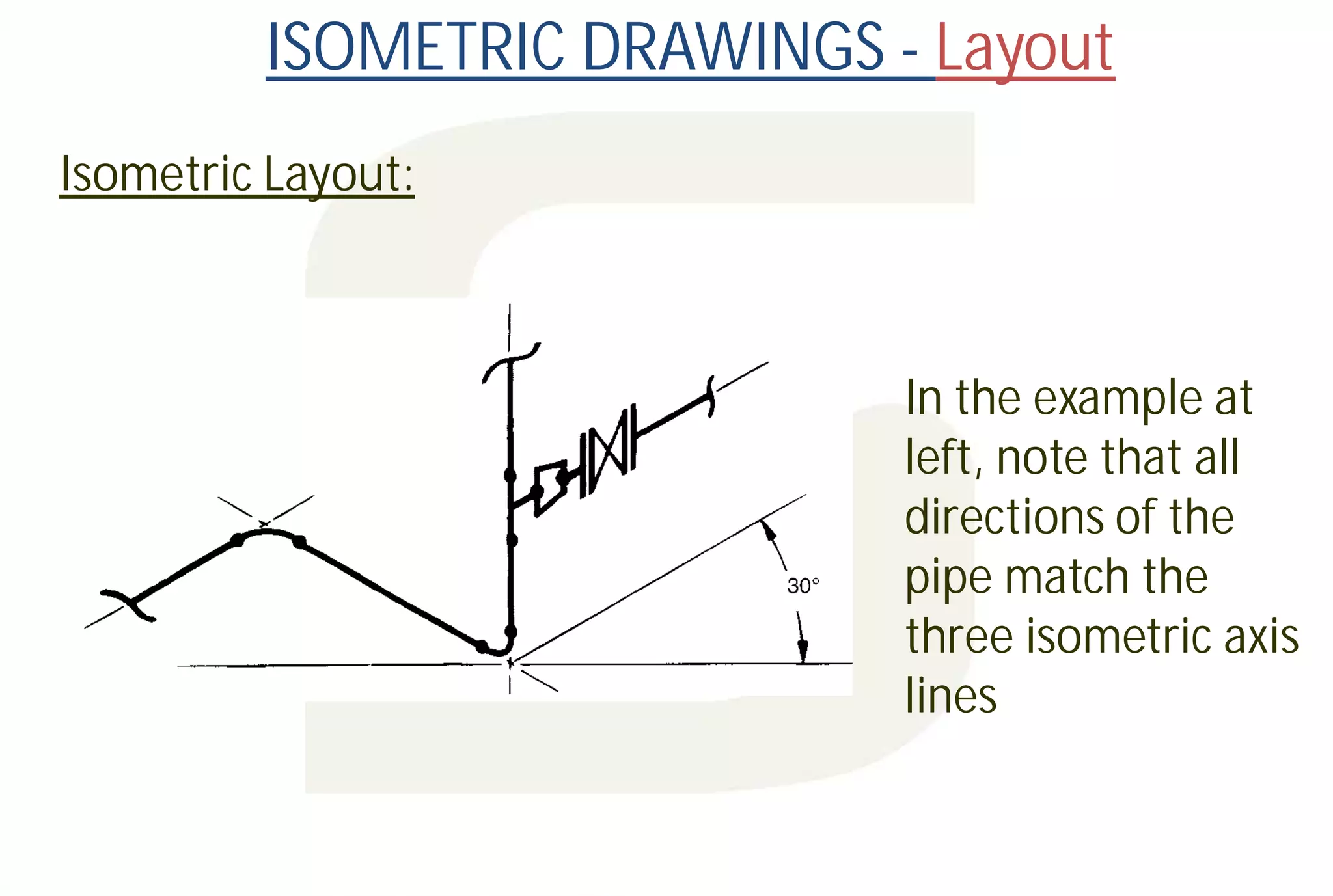 ISOMETRIC DRAWINGS - Layout

Isometric Layout:

30°

In the example at left, note that all directions of the pipe match the three isometric axis lines